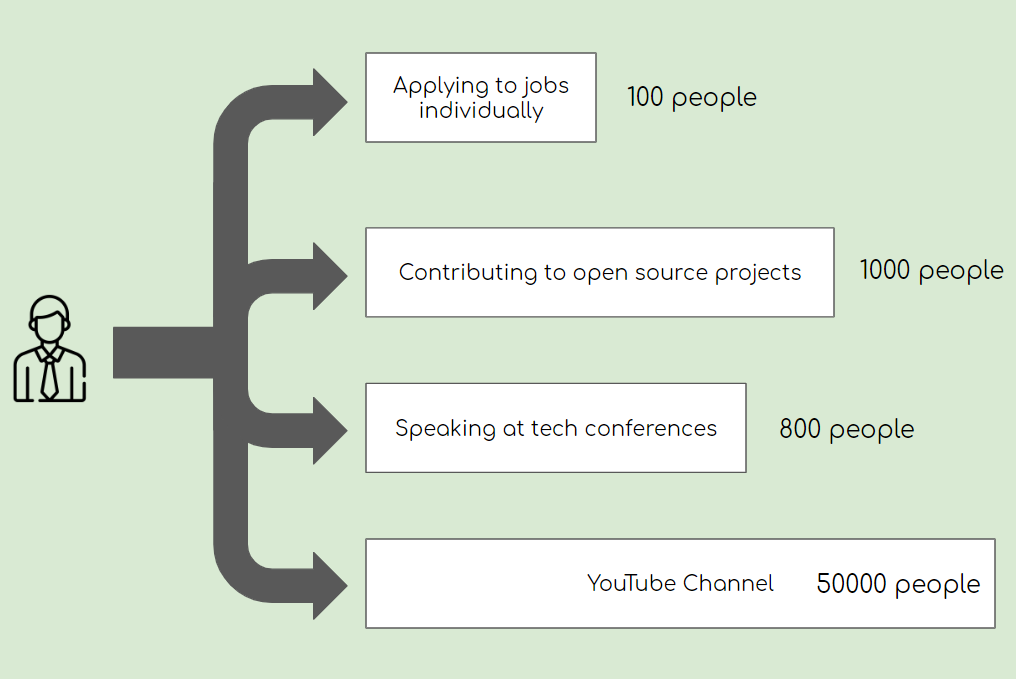 Applying to jobs individually

100 people

Contributing to open source projects

1000 people

Speaking at tech conferences

800 people

YouTube Channel

50000 people